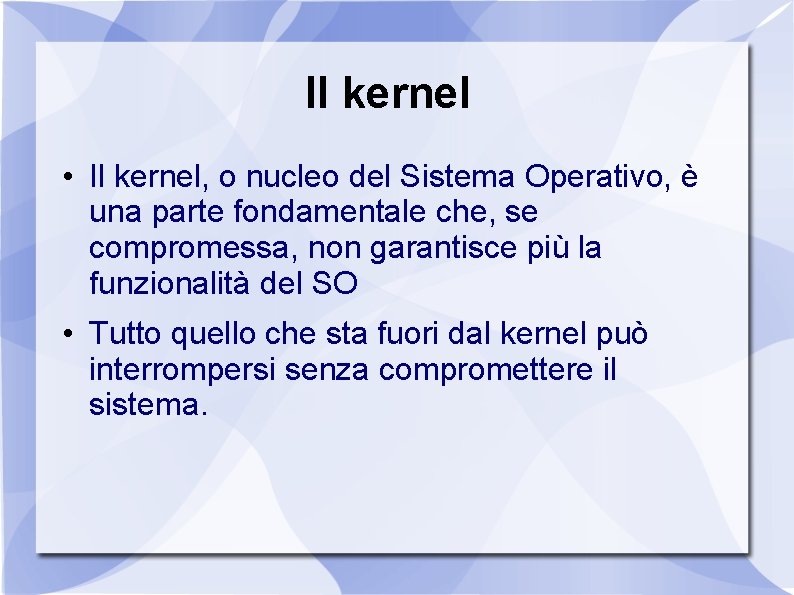 Il kernel

• Il kernel, o nucleo del Sistema Operativo, è una parte fondamentale che, se compromessa, non garantisce più la funzionalità del SO

• Tutto quello che sta fuori dal kernel può interrompersi senza compromettere il sistema.